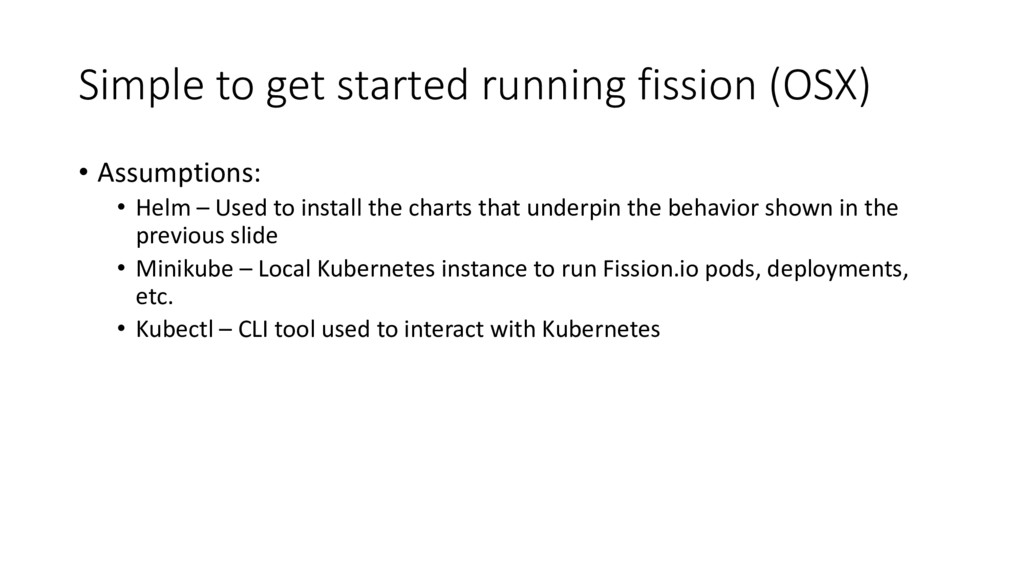 Simple to get started running fission (OSX)

• Assumptions:
  • Helm – Used to install the charts that underpin the behavior shown in the previous slide
  • Minikube – Local Kubernetes instance to run Fission.io pods, deployments, etc.
  • Kubectl – CLI tool used to interact with Kubernetes